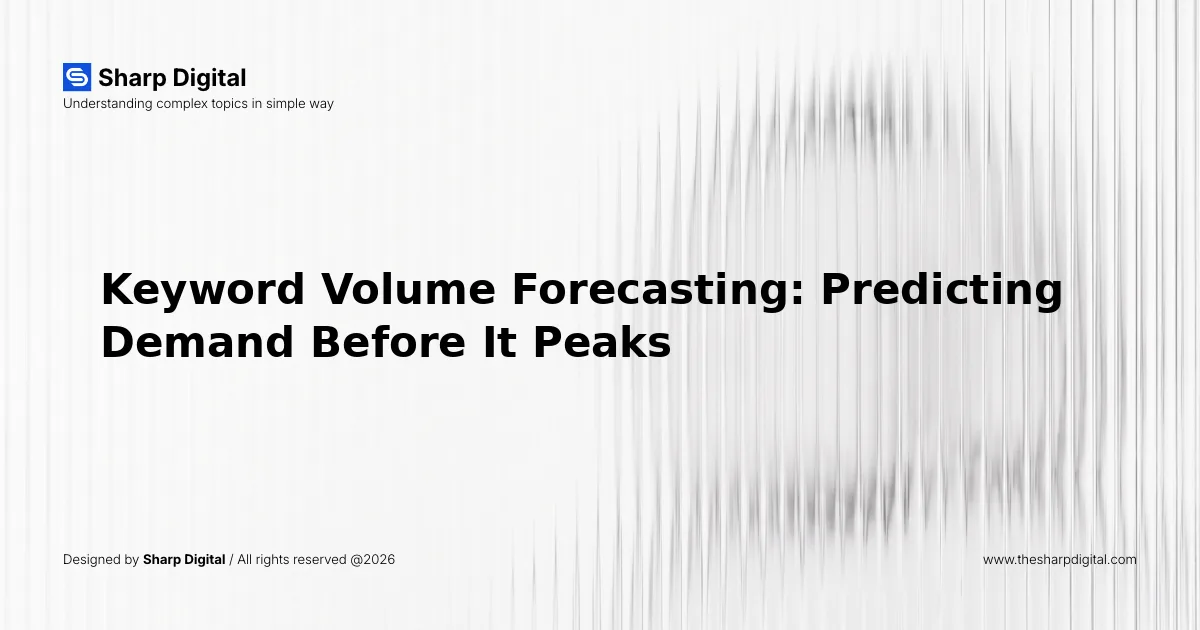 Sharp Digital
Understanding complex topics in simple way

Keyword Volume Forecasting: Predicting Demand Before It Peaks

Designed by Sharp Digital / All rights reserved @2026

www.thesharpdigital.com